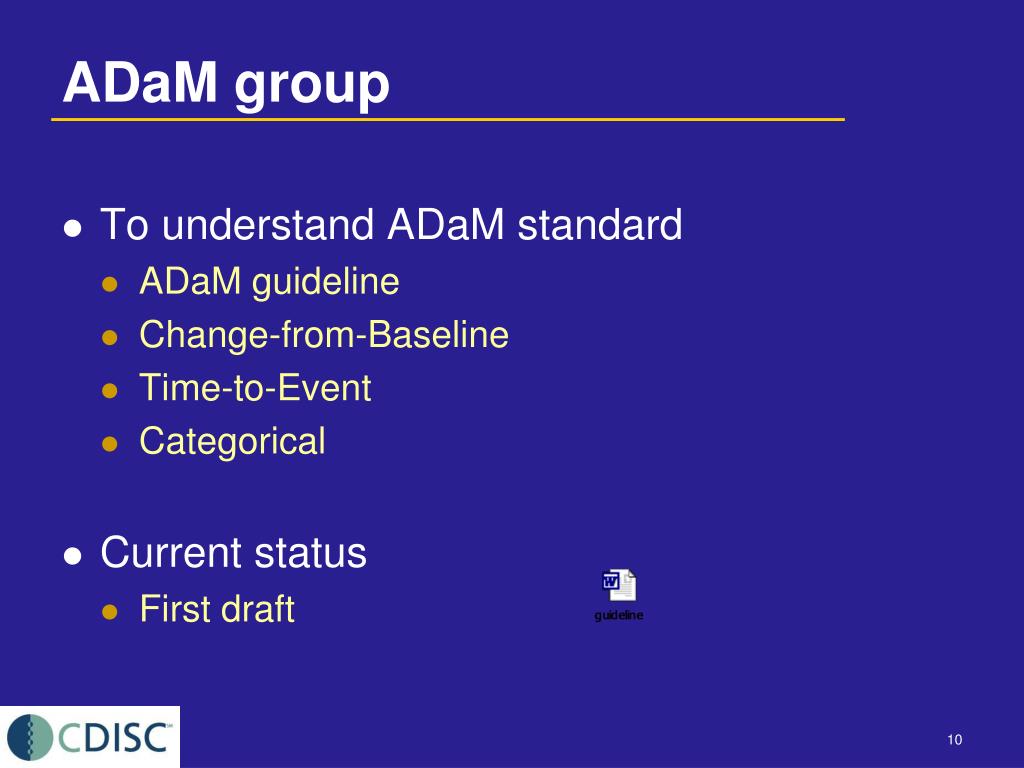 ADaM group

- To understand ADaM standard
  - ADaM guideline
  - Change-from-Baseline
  - Time-to-Event
  - Categorical

- Current status
  - First draft

guideline

CDISC

10